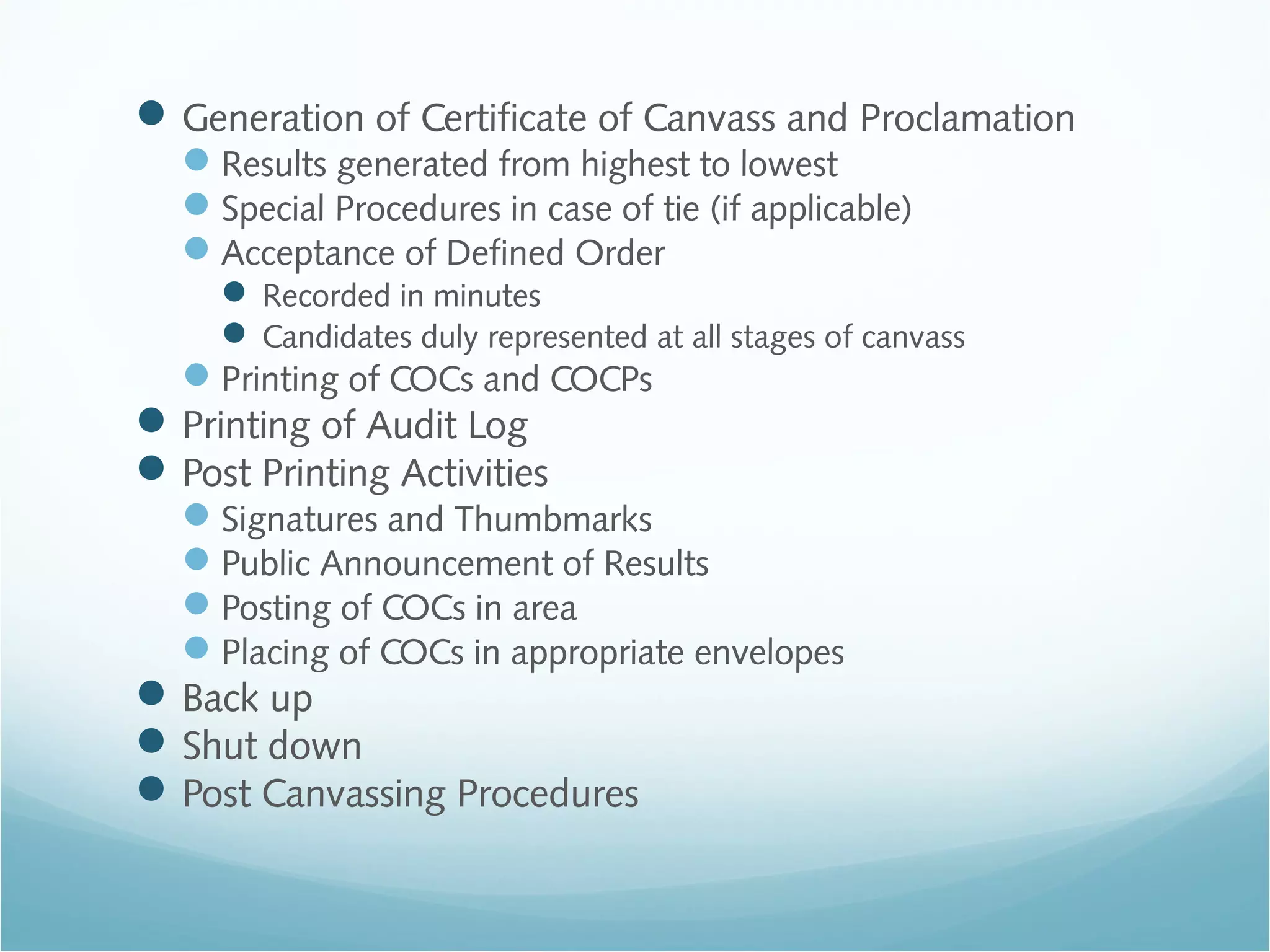 - Generation of Certificate of Canvass and Proclamation
  - Results generated from highest to lowest
  - Special Procedures in case of tie (if applicable)
  - Acceptance of Defined Order
    - Recorded in minutes
    - Candidates duly represented at all stages of canvass
  - Printing of COCs and COCPs
- Printing of Audit Log
- Post Printing Activities
  - Signatures and Thumbmarks
  - Public Announcement of Results
  - Posting of COCs in area
  - Placing of COCs in appropriate envelopes
- Back up
- Shut down
- Post Canvassing Procedures